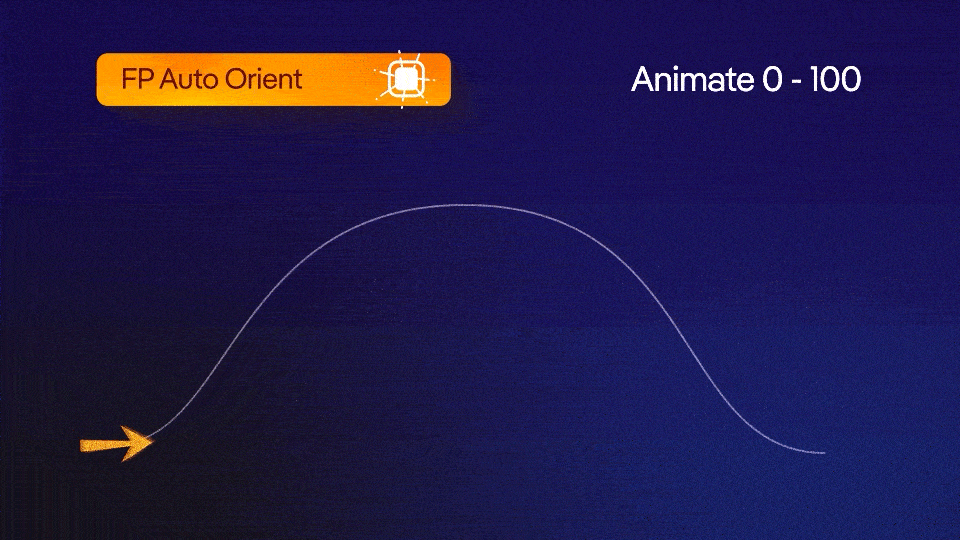 FP Auto Orient

Animate 0 - 100